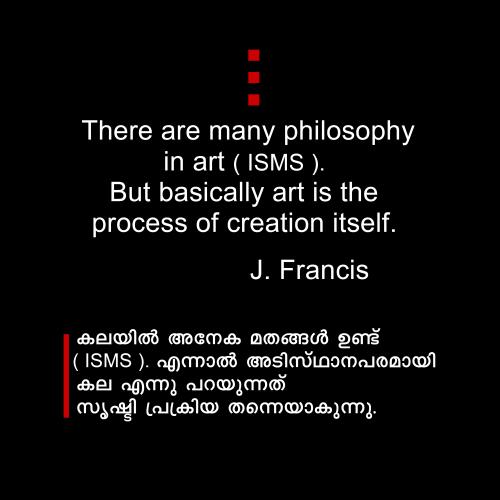 There are many philosophy in art ( ISMS ).
But basically art is the process of creation itself.

J. Francis

കലയിൽ അനേക മതങ്ങൾ ഉണ്ട് ( ISMS ). എന്നാൽ അടിസ്ഥാനപരമായി കല എന്നു പറയുന്നത് സൃഷ്ടി പ്രക്രിയ തന്നെയാകുന്നു.